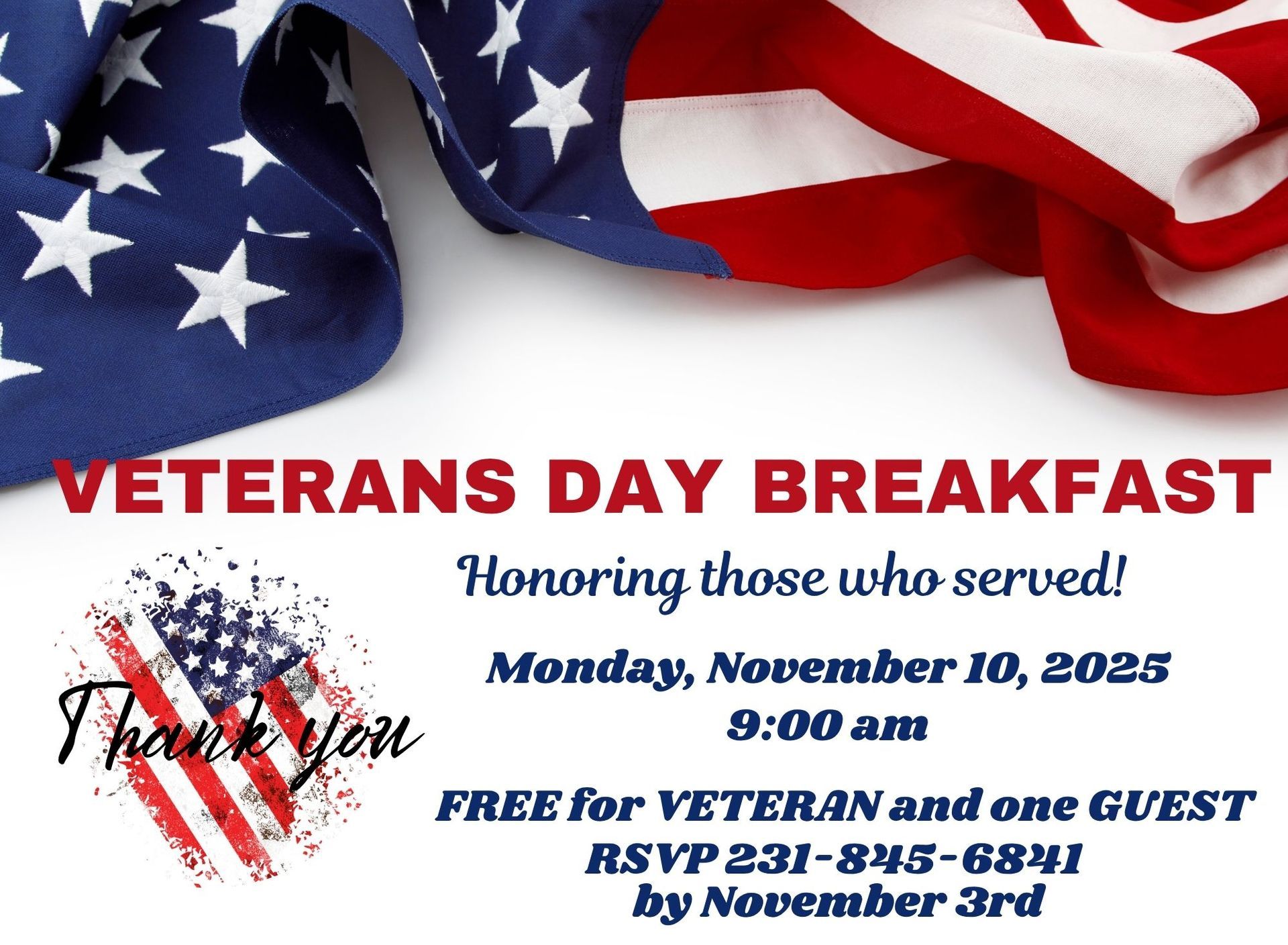 VETERANS DAY BREAKFAST

Honoring those who served!

Thank you

Monday, November 10, 2025
9:00 am

FREE for VETERAN and one GUEST
RSVP 231-845-6841
by November 3rd